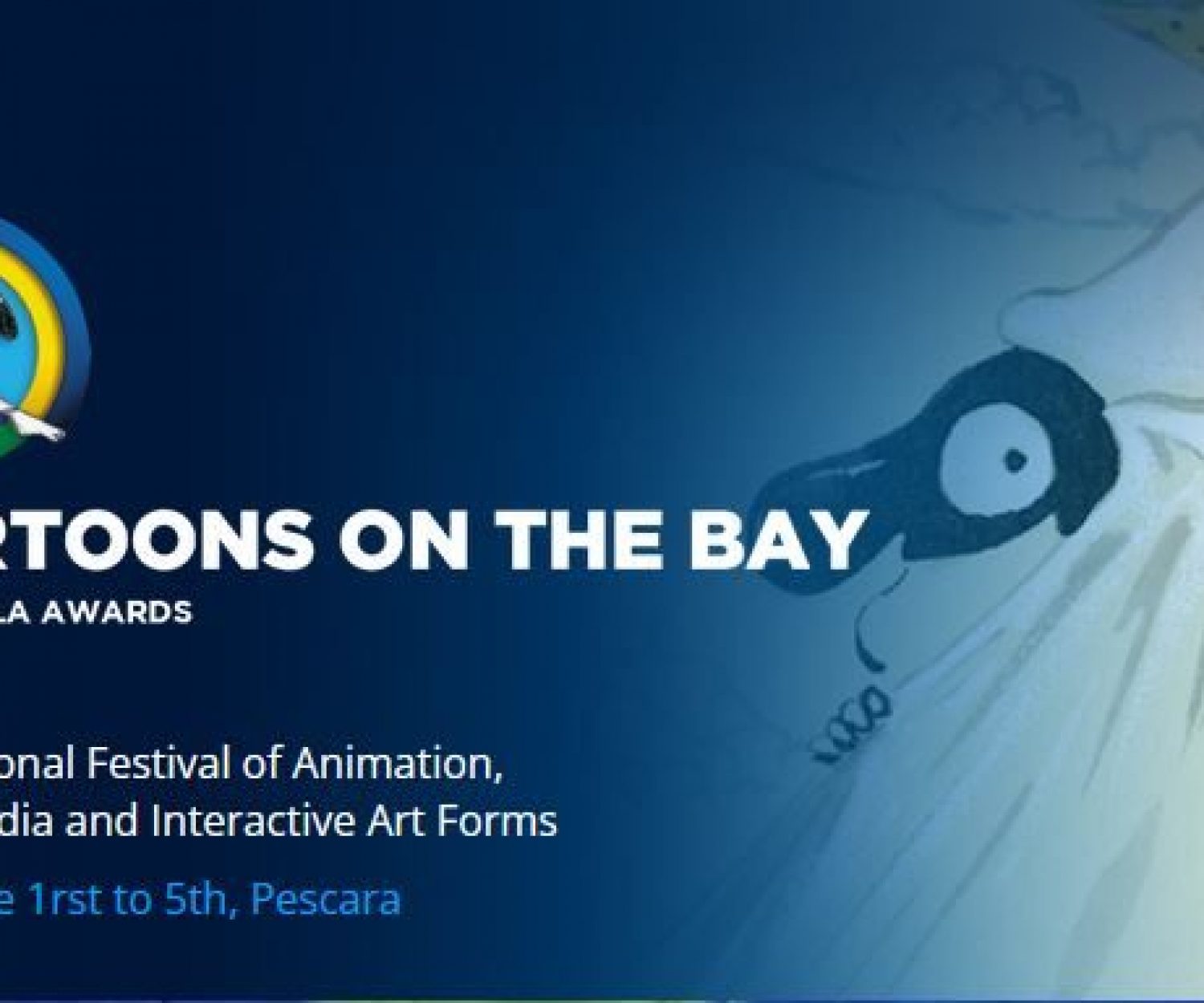 RTOONS ON THE BAY
LA AWARDS

onal Festival of Animation,
dia and Interactive Art Forms

e 1rst to 5th, Pescara